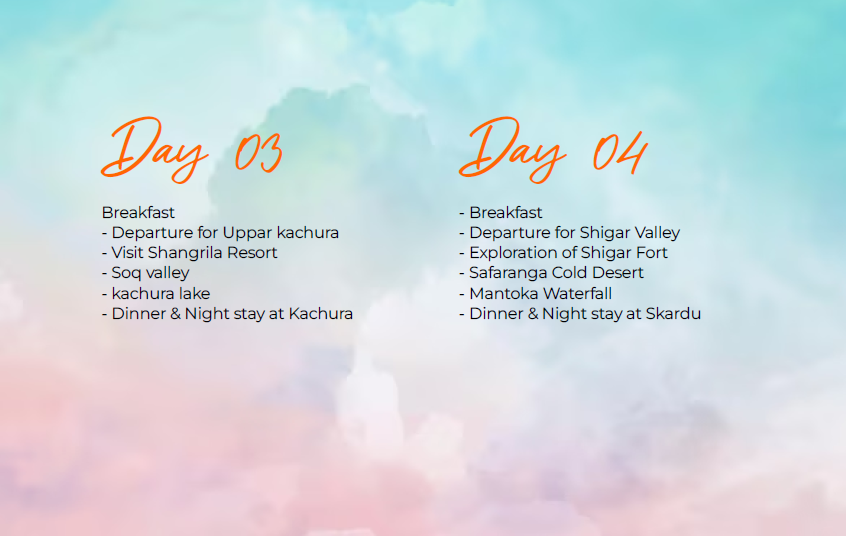 Day 03

Breakfast
- Departure for Uppar kachura
- Visit Shangrila Resort
- Soq valley
- kachura lake
- Dinner & Night stay at Kachura

Day 04

- Breakfast
- Departure for Shigar Valley
- Exploration of Shigar Fort
- Safaranga Cold Desert
- Mantoka Waterfall
- Dinner & Night stay at Skardu